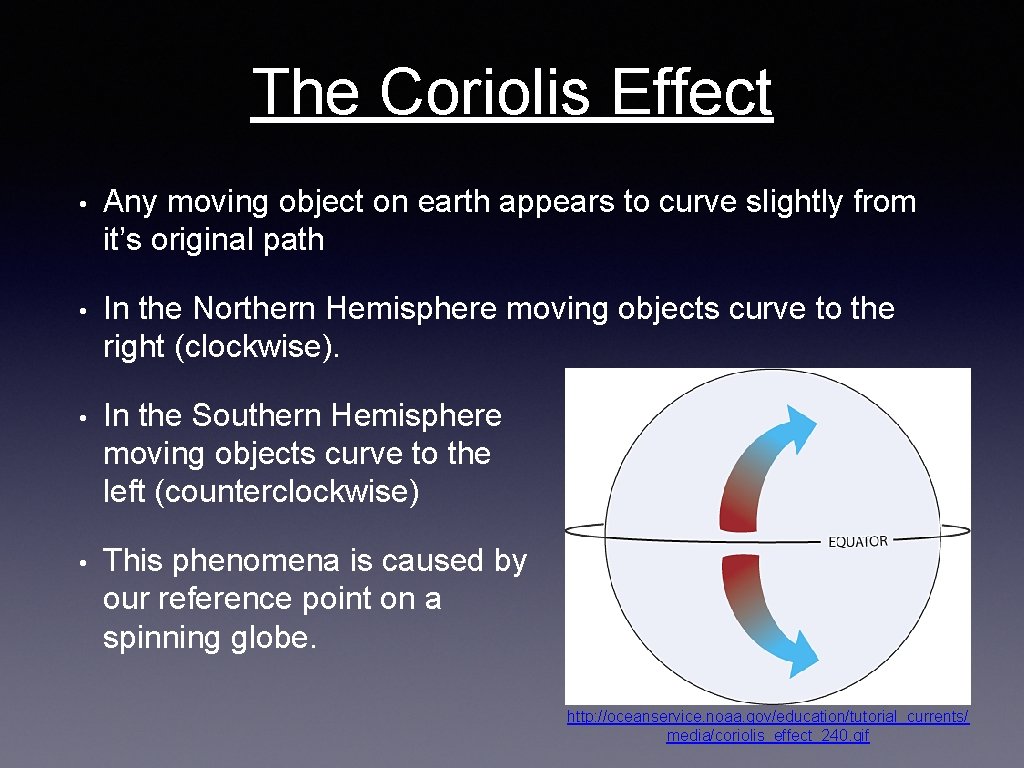 The Coriolis Effect

• Any moving object on earth appears to curve slightly from it's original path

• In the Northern Hemisphere moving objects curve to the right (clockwise).

• In the Southern Hemisphere moving objects curve to the left (counterclockwise)

• This phenomena is caused by our reference point on a spinning globe.

EQUATOR

http://oceanservice.noaa.gov/education/tutorial_currents/media/coriolis_effect_240.gif